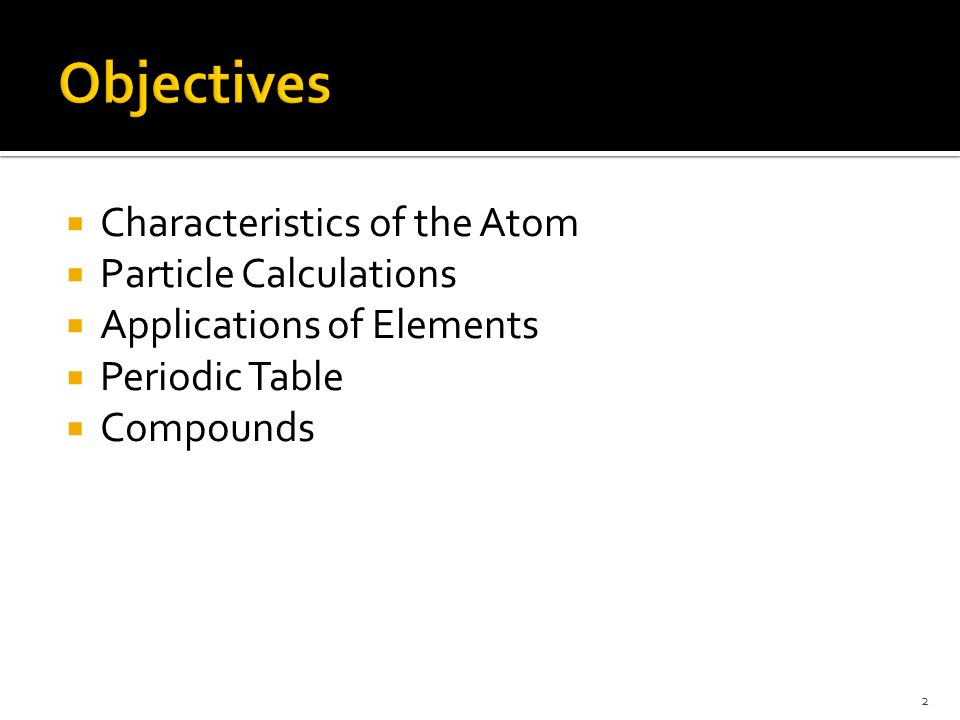 Objectives

- Characteristics of the Atom
- Particle Calculations
- Applications of Elements
- Periodic Table
- Compounds

2